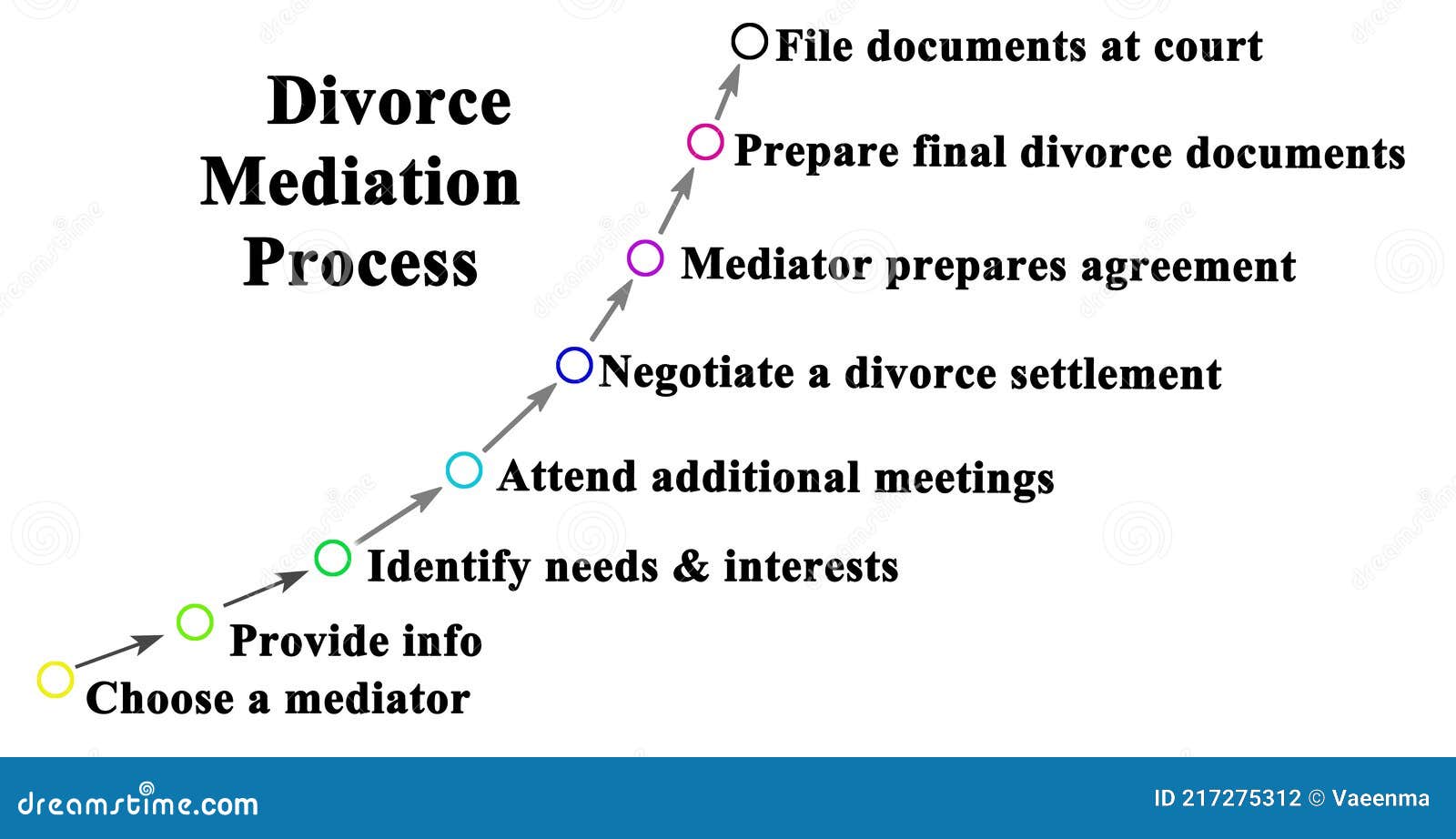 Divorce Mediation Process

File documents at court

Prepare final divorce documents

Mediator prepares agreement

Negotiate a divorce settlement

Attend additional meetings

Identify needs & interests

Provide info

Choose a mediator

dreamstime.com

ID 217275312 © Vaeenma